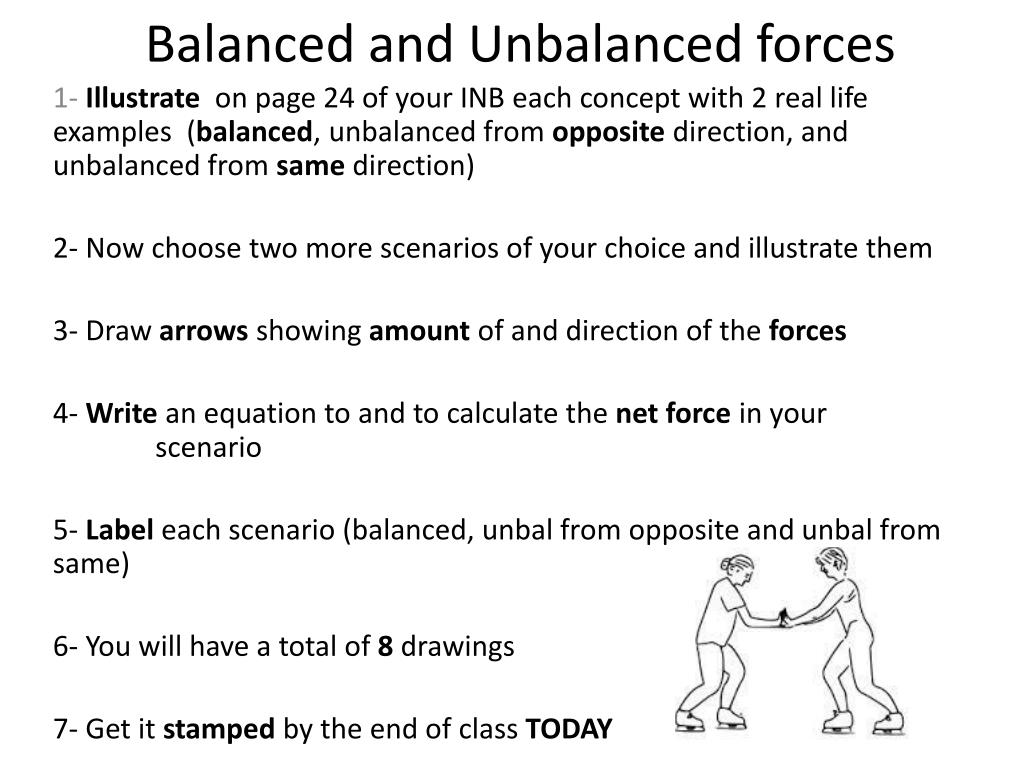 Balanced and Unbalanced forces

1- Illustrate on page 24 of your INB each concept with 2 real life examples (balanced, unbalanced from opposite direction, and unbalanced from same direction)

2- Now choose two more scenarios of your choice and illustrate them

3- Draw arrows showing amount of and direction of the forces

4- Write an equation to and to calculate the net force in your scenario

5- Label each scenario (balanced, unbal from opposite and unbal from same)

6- You will have a total of 8 drawings

7- Get it stamped by the end of class TODAY